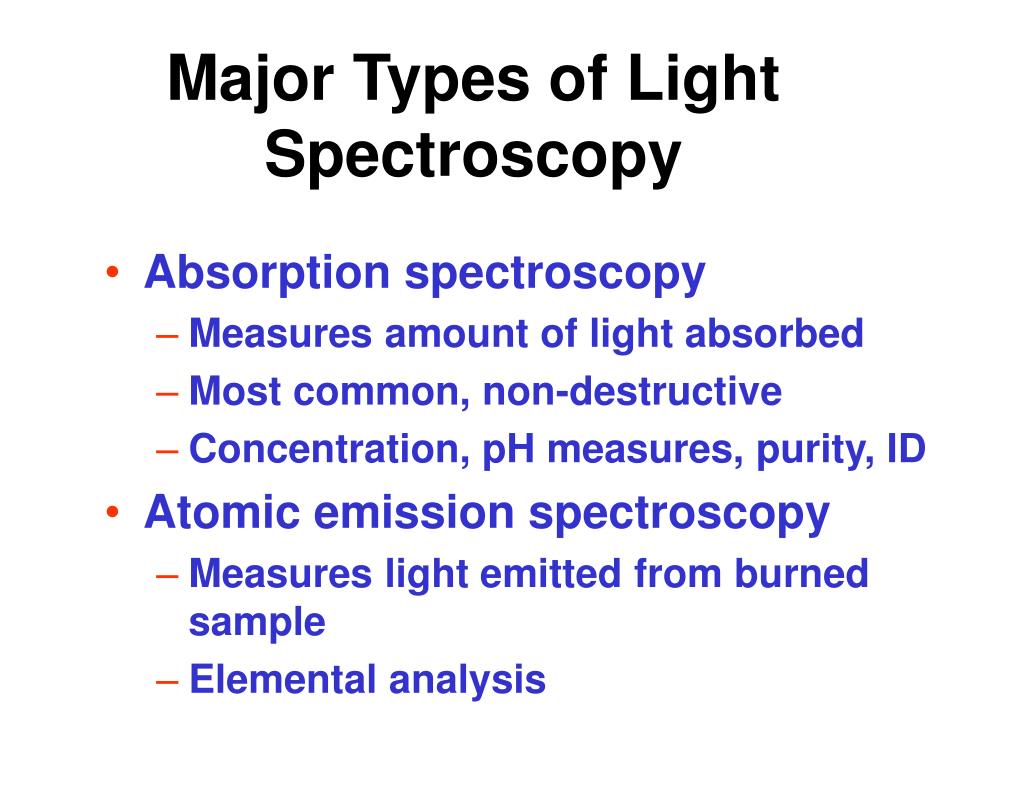 Major Types of Light Spectroscopy

• Absorption spectroscopy
– Measures amount of light absorbed
– Most common, non-destructive
– Concentration, pH measures, purity, ID
• Atomic emission spectroscopy
– Measures light emitted from burned sample
– Elemental analysis